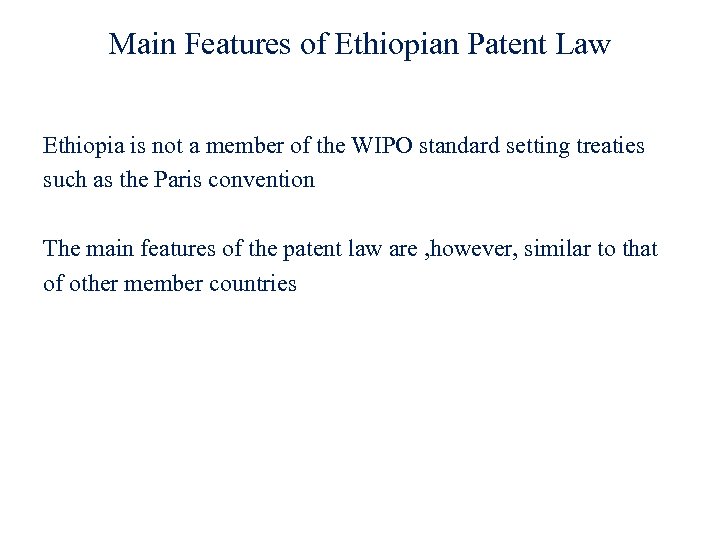 Main Features of Ethiopian Patent Law

Ethiopia is not a member of the WIPO standard setting treaties such as the Paris convention

The main features of the patent law are ,however, similar to that of other member countries